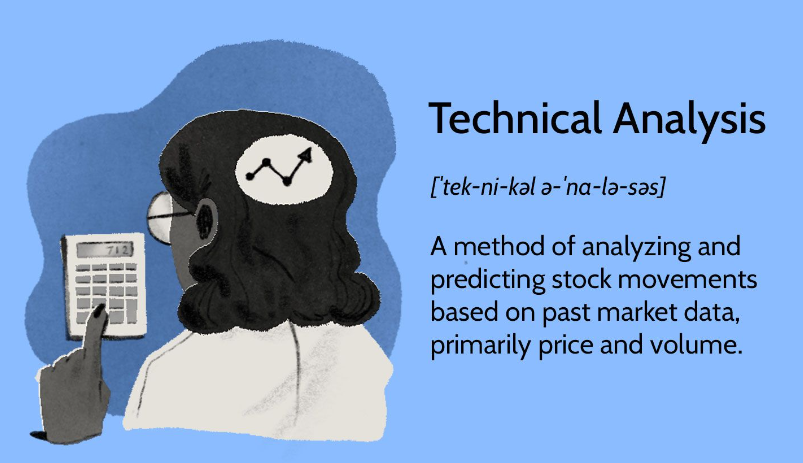 712

Technical Analysis

[ˈtek-ni-kəl ə-ˈna-lə-səs]

A method of analyzing and predicting stock movements based on past market data, primarily price and volume.